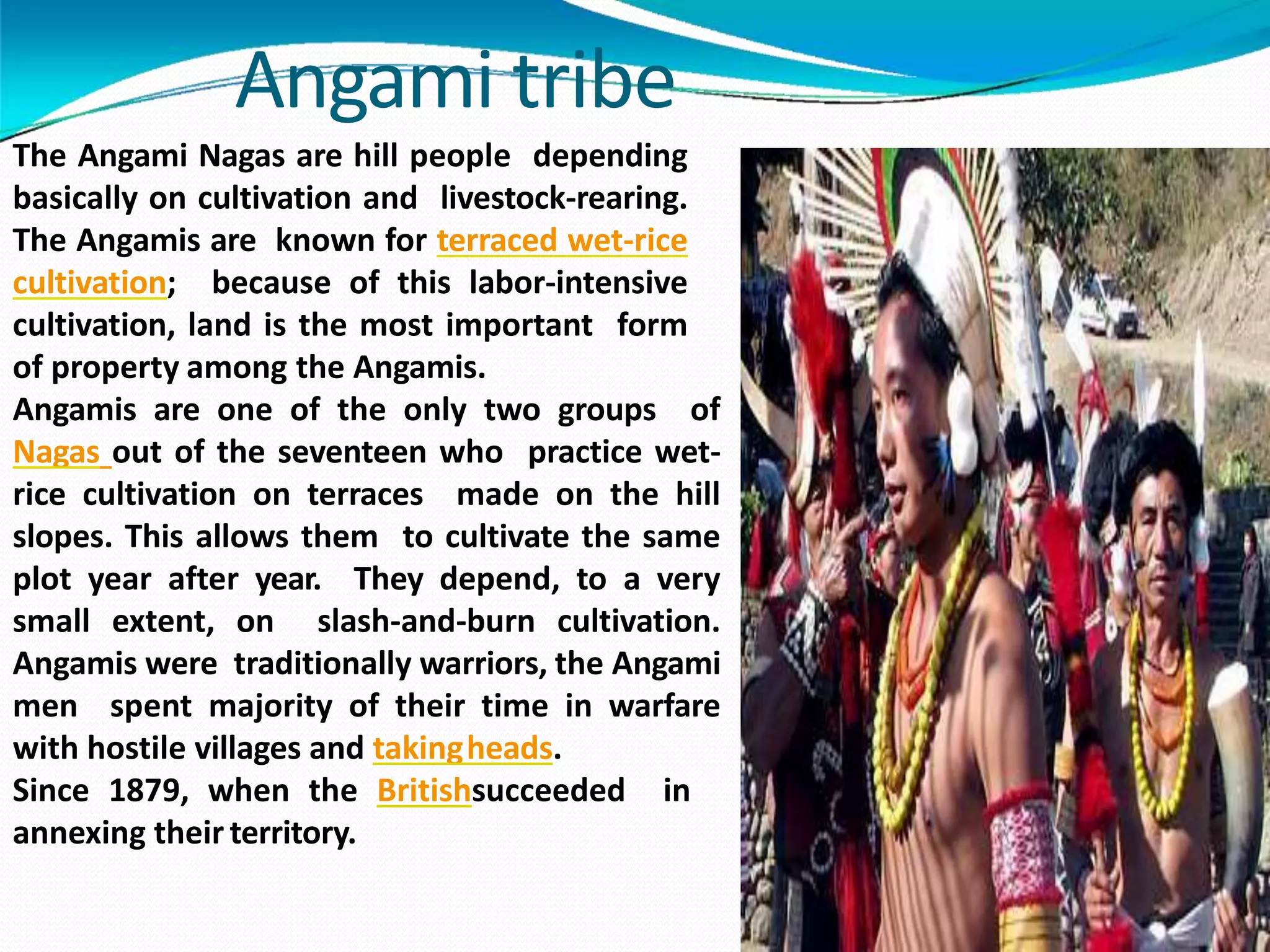 Angami tribe

The Angami Nagas are hill people depending basically on cultivation and livestock-rearing. The Angamis are known for terraced wet-rice cultivation; because of this labor-intensive cultivation, land is the most important form of property among the Angamis.

Angamis are one of the only two groups of Nagas out of the seventeen who practice wet-rice cultivation on terraces made on the hill slopes. This allows them to cultivate the same plot year after year. They depend, to a very small extent, on slash-and-burn cultivation. Angamis were traditionally warriors, the Angami men spent majority of their time in warfare with hostile villages and taking heads.

Since 1879, when the Britishsucceeded in annexing their territory.